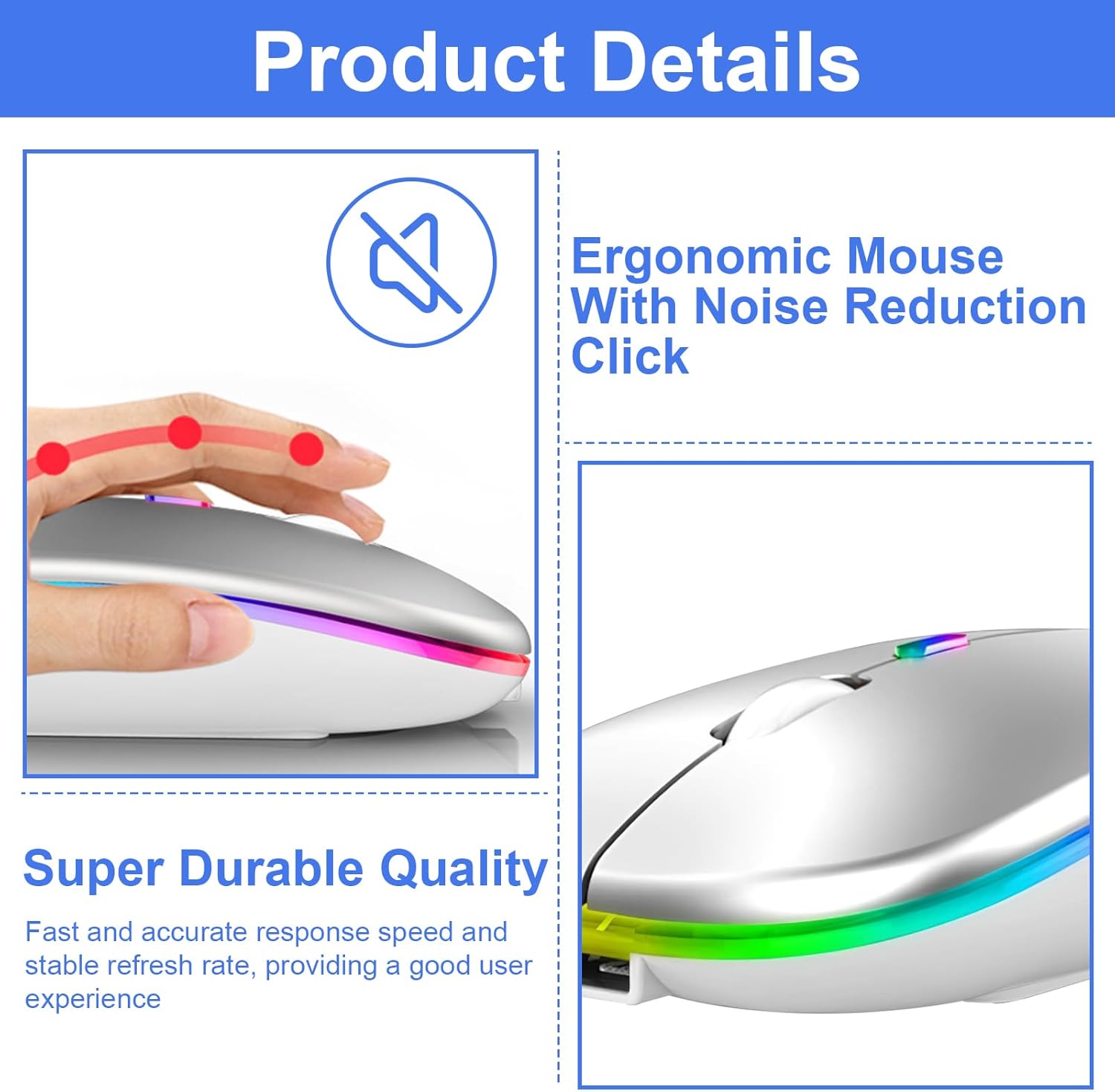 Product Details

Ergonomic Mouse With Noise Reduction Click

Super Durable Quality

Fast and accurate response speed and stable refresh rate, providing a good user experience